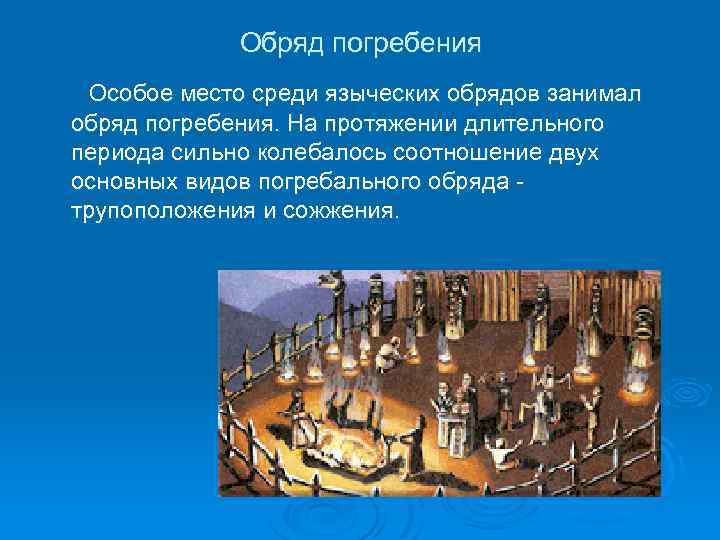 Обряд погребения

Особое место среди языческих обрядов занимал обряд погребения. На протяжении длительного периода сильно колебалось соотношение двух основных видов погребального обряда - трупоположения и сожжения.